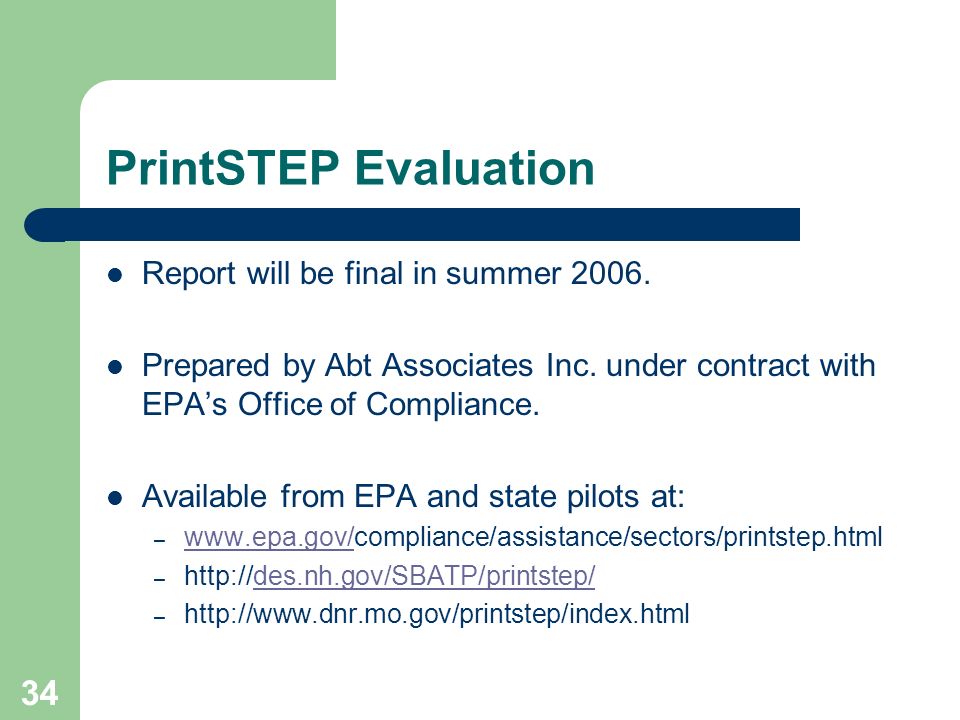 PrintSTEP Evaluation

- Report will be final in summer 2006.

- Prepared by Abt Associates Inc. under contract with EPA's Office of Compliance.

- Available from EPA and state pilots at:
  – www.epa.gov/compliance/assistance/sectors/printstep.html
  – http://des.nh.gov/SBATP/printstep/
  – http://www.dnr.mo.gov/printstep/index.html

34